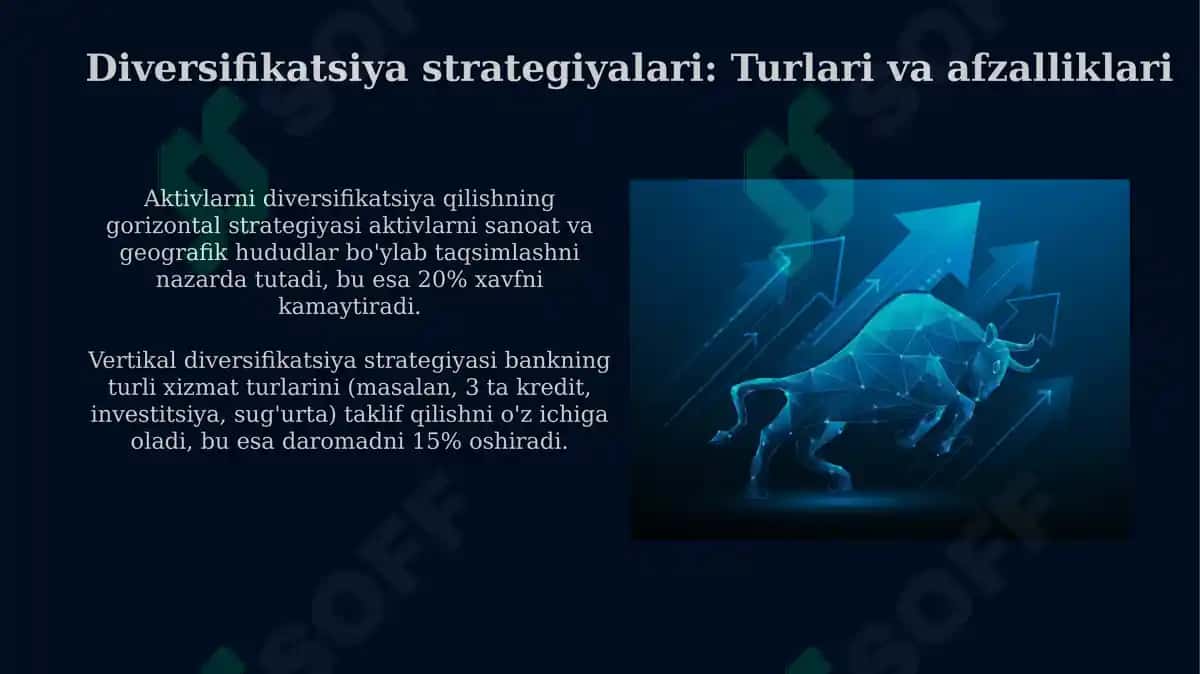 Diversifikatsiya strategiyalari: Turlari va afzalliklari

Aktivlarni diversifikatsiya qilishning gorizontal strategiyasi aktivlarni sanoat va geografik hududlar bo'ylab taqsimlashni nazarda tutadi, bu esa 20% xavfni kamaytiradi.

Vertikal diversifikatsiya strategiyasi bankning turli xizmat turlarini (masalan, 3 ta kredit, investitsiya, sug'urta) taklif qilishni o'z ichiga oladi, bu esa daromadni 15% oshiradi.

SOFF